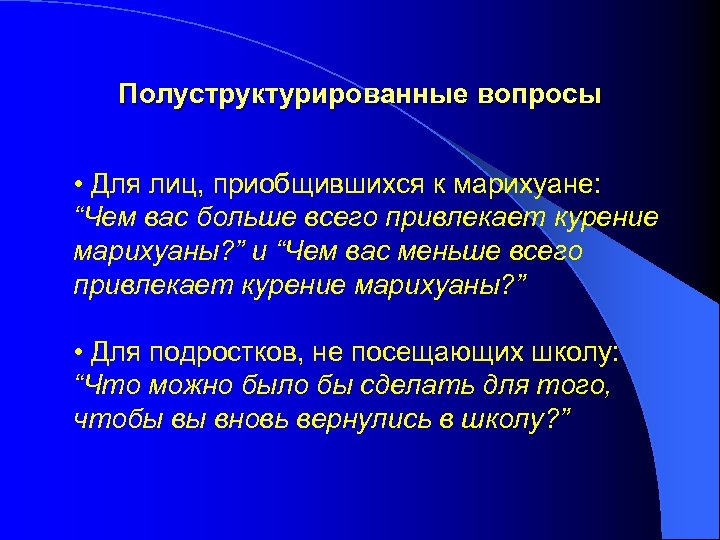 Полуструктурированные вопросы

• Для лиц, приобщившихся к марихуане: “Чем вас больше всего привлекает курение марихуаны?” и “Чем вас меньше всего привлекает курение марихуаны?”

• Для подростков, не посещающих школу: “Что можно было бы сделать для того, чтобы вы вновь вернулись в школу?”